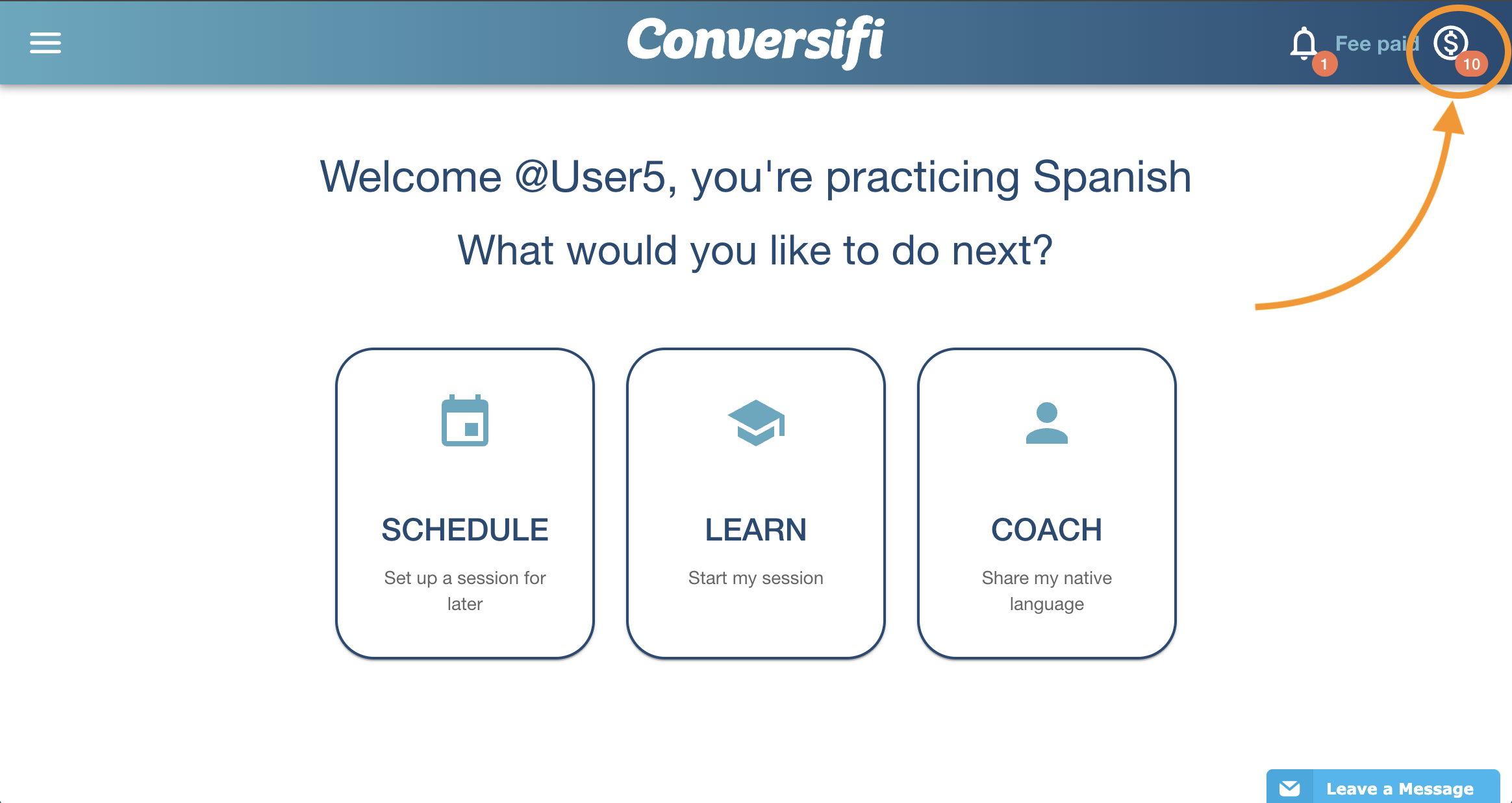 Conversifi

1 Fee paid 10

Welcome @User5, you're practicing Spanish

What would you like to do next?

SCHEDULE
Set up a session for later

LEARN
Start my session

COACH
Share my native language

Leave a Message